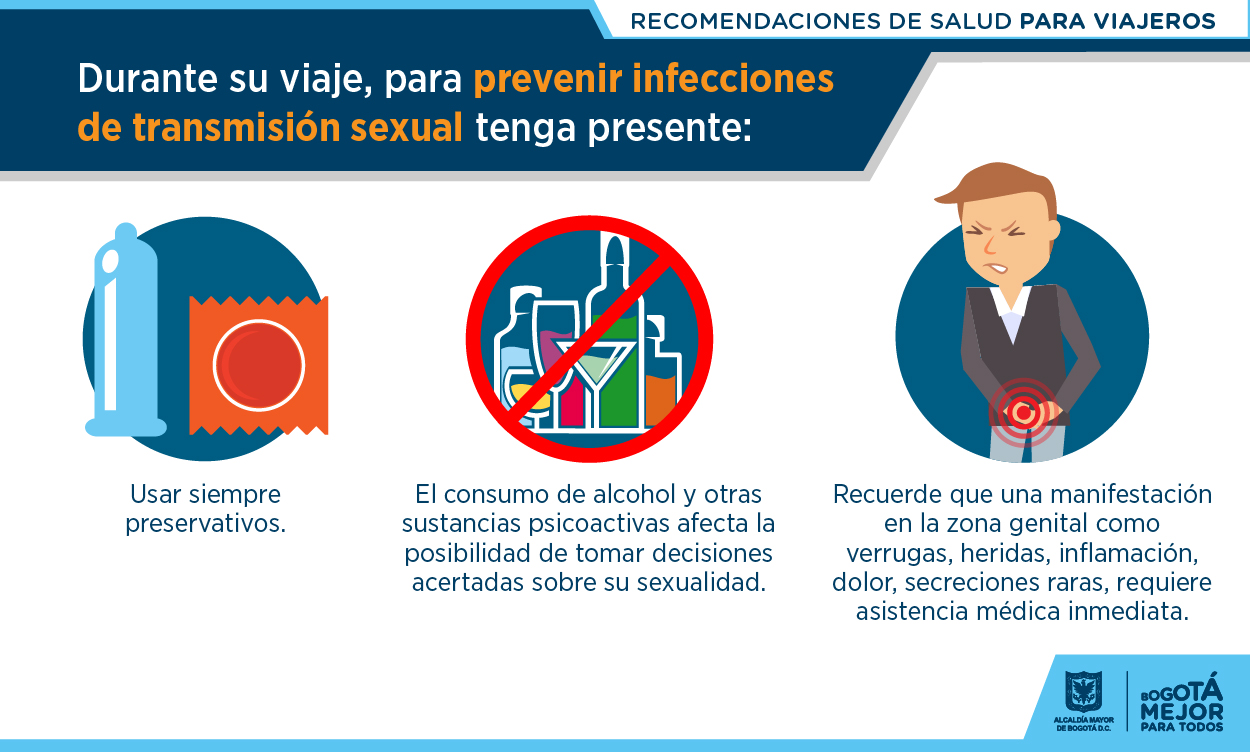 RECOMENDACIONES DE SALUD PARA VIAJEROS

Durante su viaje, para prevenir infecciones de transmisión sexual tenga presente:

Usar siempre preservativos.

El consumo de alcohol y otras sustancias psicoactivas afecta la posibilidad de tomar decisiones acertadas sobre su sexualidad.

Recuerde que una manifestación en la zona genital como verrugas, heridas, inflamación, dolor, secreciones raras, requiere asistencia médica inmediata.

ALCALDÍA MAYOR DE BOGOTÁ D.C.

BOGOTÁ MEJOR PARA TODOS